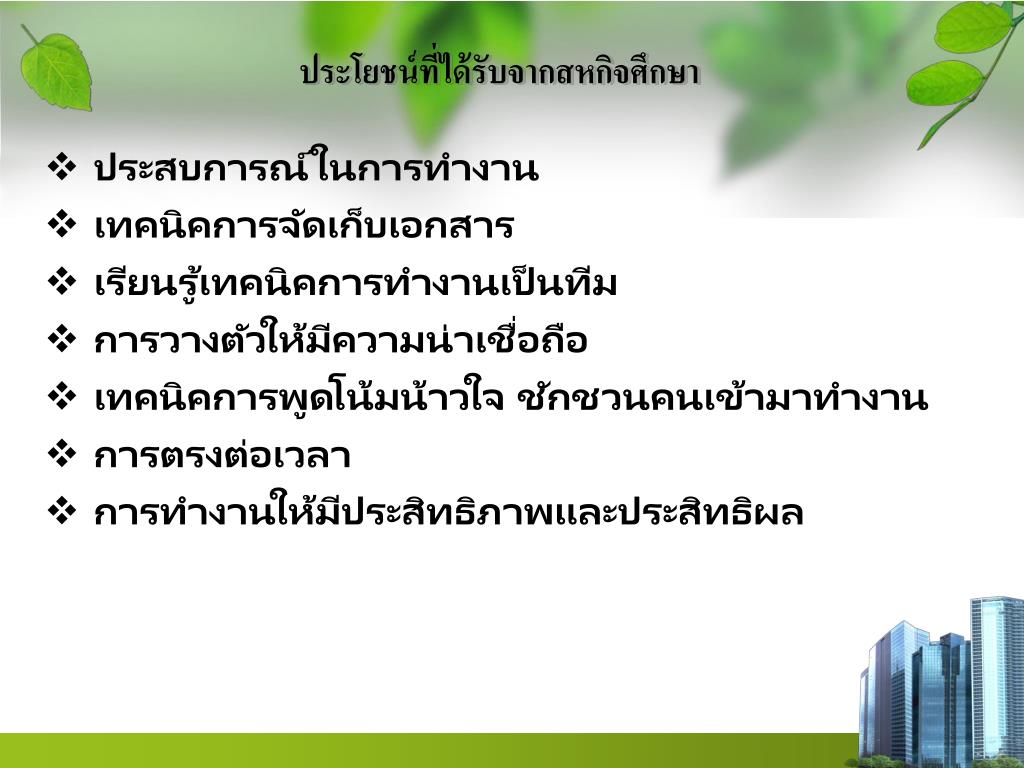 ประโยชน์ที่ได้รับจากสหกิจศึกษา

❖ ประสบการณ์ในการทำงาน
❖ เทคนิคการจัดเก็บเอกสาร
❖ เรียนรู้เทคนิคการทำงานเป็นทีม
❖ การวางตัวให้มีความน่าเชื่อถือ
❖ เทคนิคการพูดโน้มน้าวใจ ชักชวนคนเข้ามาทำงาน
❖ การตรงต่อเวลา
❖ การทำงานให้มีประสิทธิภาพและประสิทธิผล